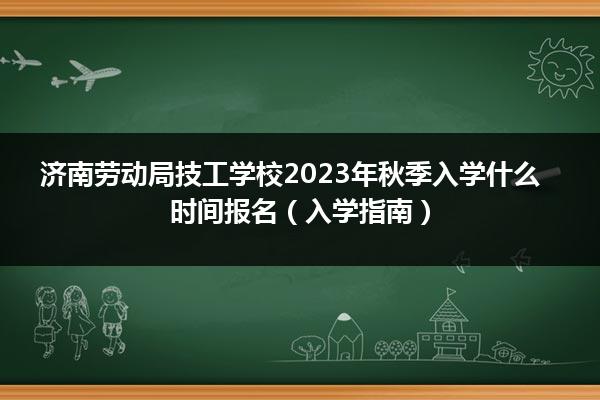 济南劳动局技工学校2023年秋季入学什么时间报名（入学指南）